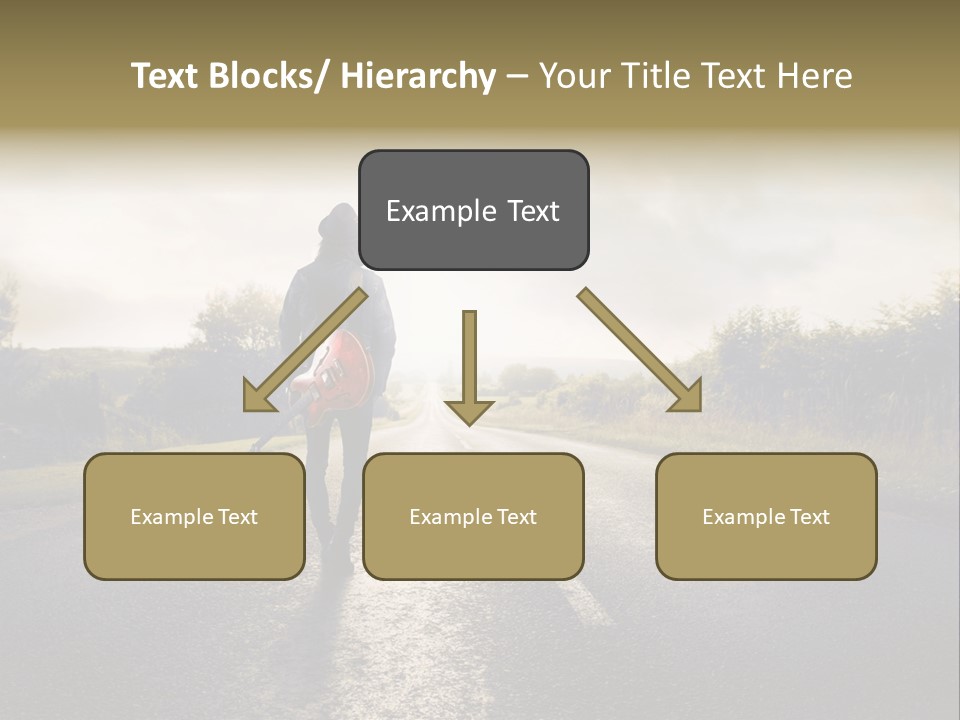 Text Blocks/ Hierarchy – Your Title Text Here

Example Text

Example Text

Example Text

Example Text